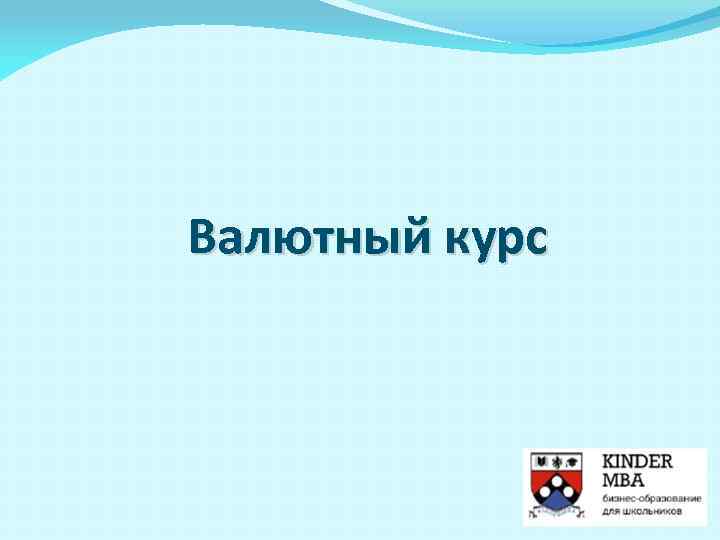 Валютный курс

KINDER MBA
бизнес-образование для школьников